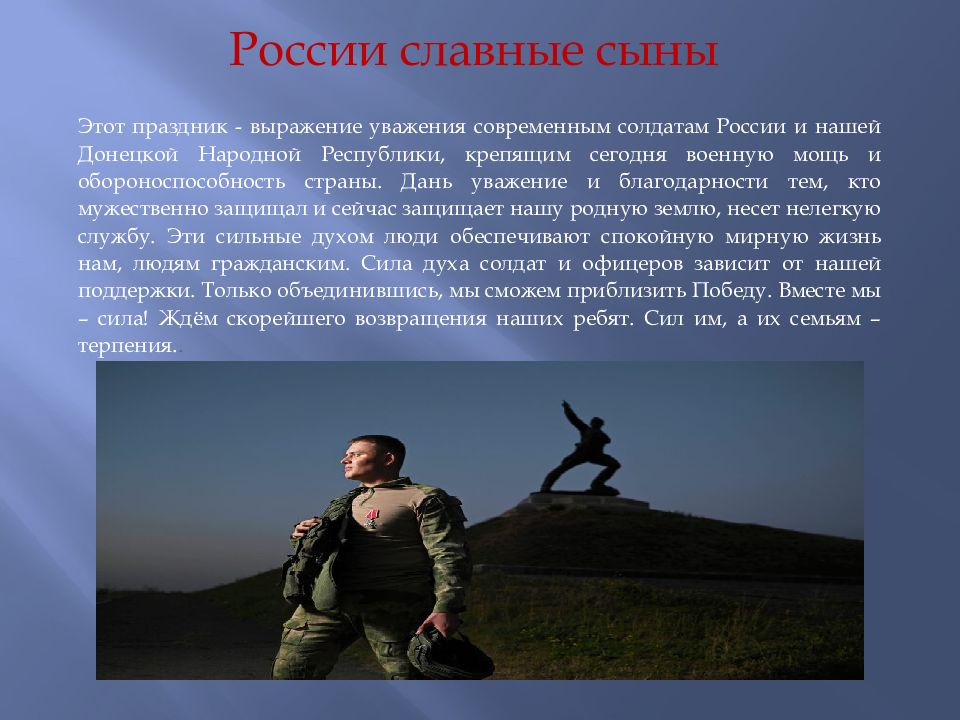 России славные сыны

Этот праздник - выражение уважения современным солдатам России и нашей Донецкой Народной Республики, крепящим сегодня военную мощь и обороноспособность страны. Дань уважение и благодарности тем, кто мужественно защищал и сейчас защищает нашу родную землю, несет нелегкую службу. Эти сильные духом люди обеспечивают спокойную мирную жизнь нам, людям гражданским. Сила духа солдат и офицеров зависит от нашей поддержки. Только объединившись, мы сможем приблизить Победу. Вместе мы – сила! Ждём скорейшего возвращения наших ребят. Сил им, а их семьям – терпения.